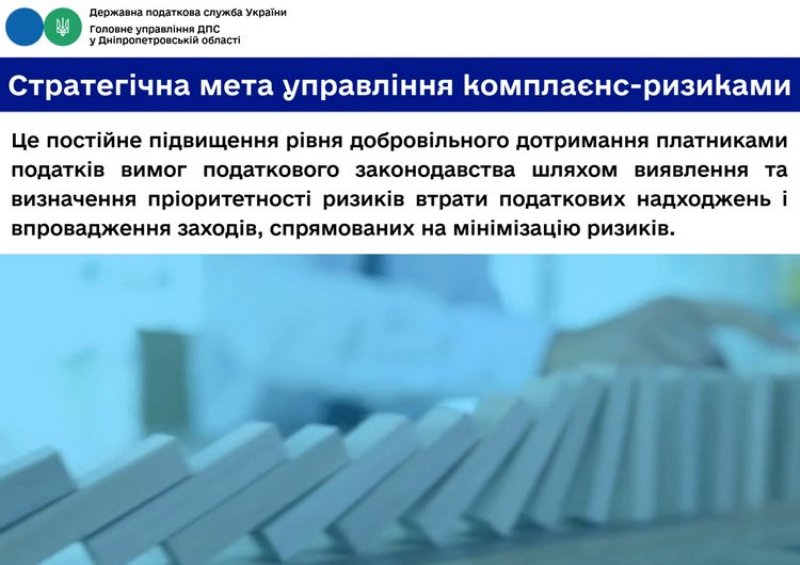 Державна податкова служба України
Головне управління ДПС у Дніпропетровській області

Стратегічна мета управління комплаєнс-ризиками

Це постійне підвищення рівня добровільного дотримання платниками податків вимог податкового законодавства шляхом виявлення та визначення пріоритетності ризиків втрати податкових надходжень і впровадження заходів, спрямованих на мінімізацію ризиків.